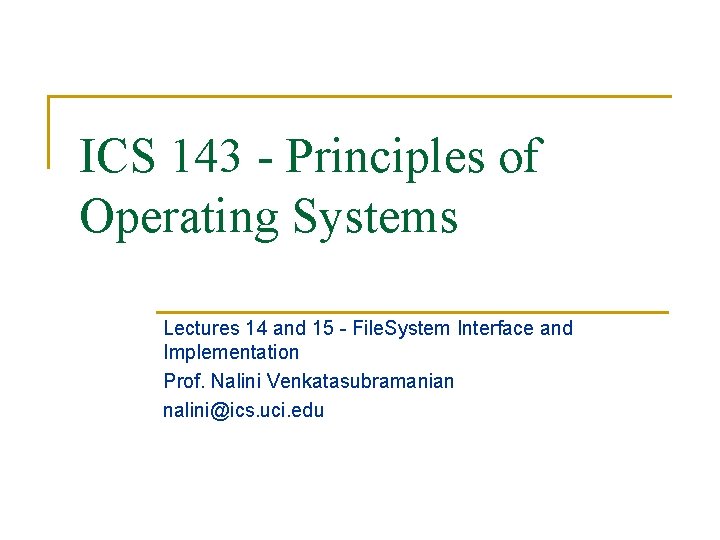 ICS 143 - Principles of Operating Systems

Lectures 14 and 15 - FileSystem Interface and Implementation

Prof. Nalini Venkatasubramanian

nalini@ics.uci.edu